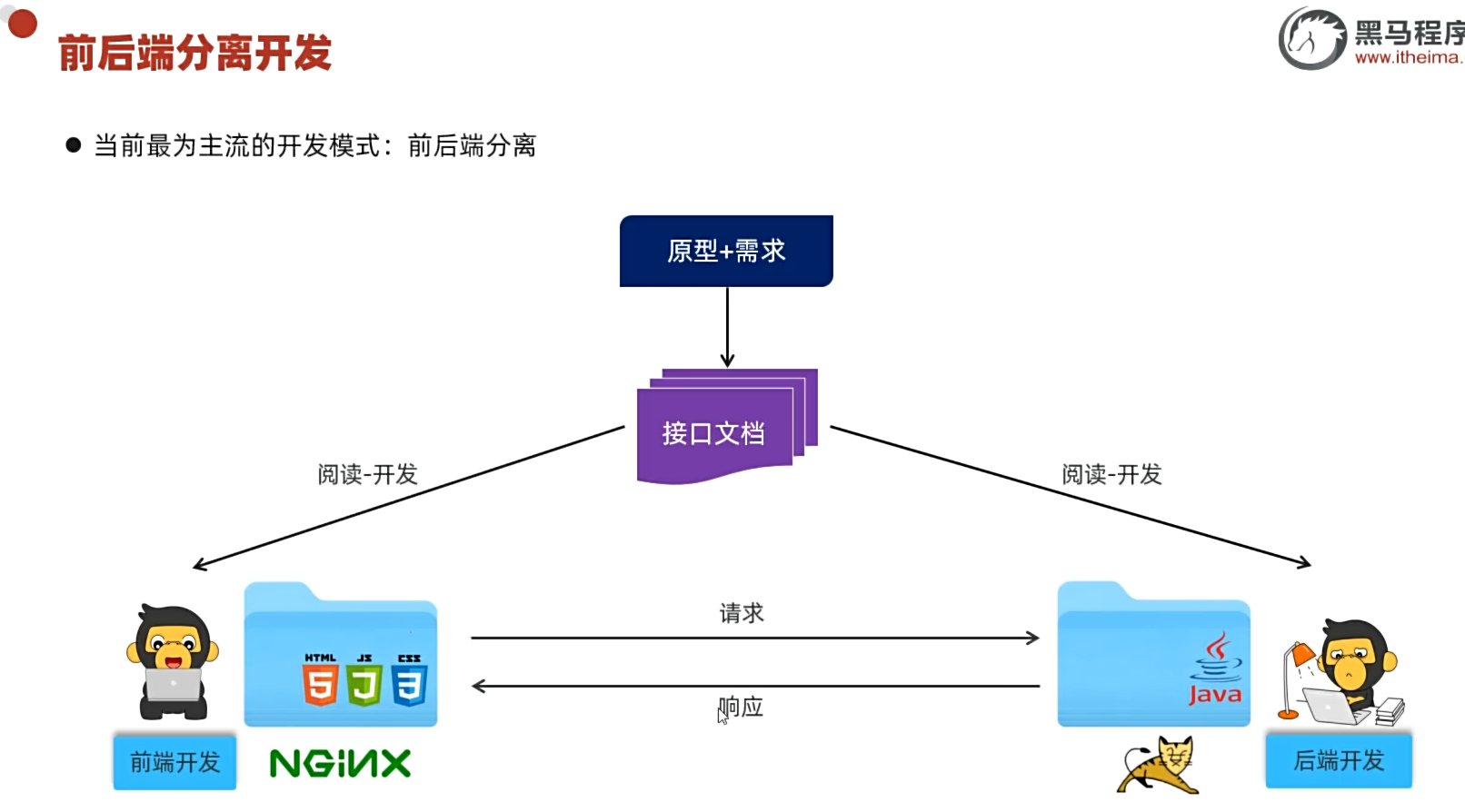 前后端分离开发

黑马程序
www.itheima.

● 当前最为主流的开发模式：前后端分离

原型+需求

接口文档

阅读-开发

阅读-开发

请求

响应

HTML JS CSS

5 J 3

Java

前端开发

NGINX

后端开发